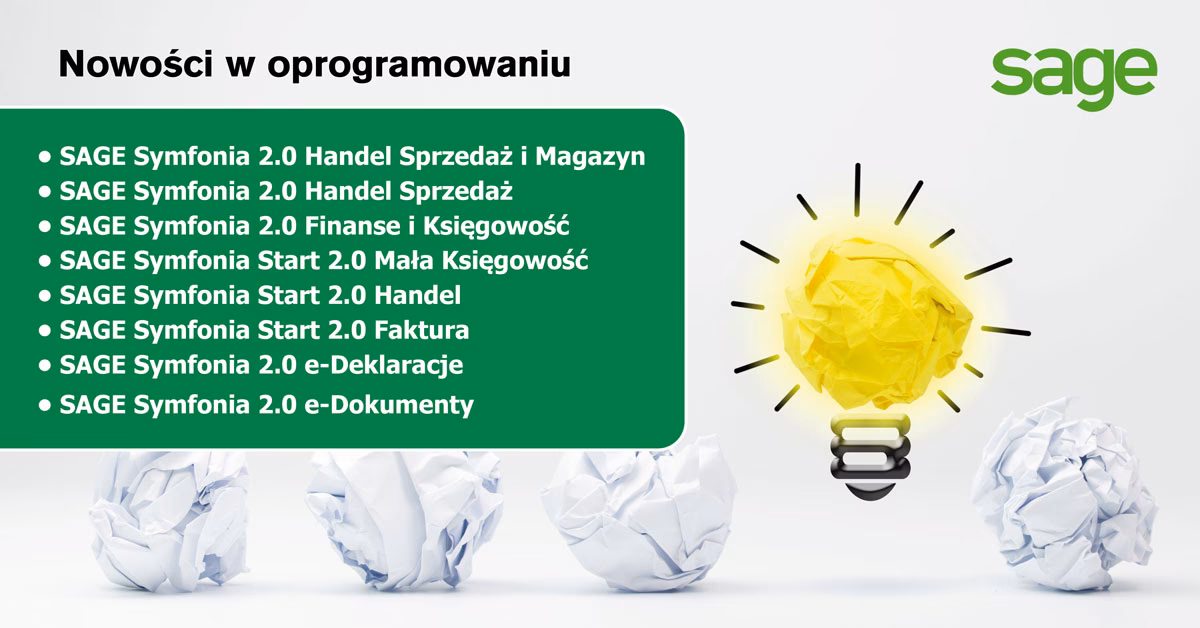 Nowości w oprogramowaniu

sage

• SAGE Symfonia 2.0 Handel Sprzedaż i Magazyn
• SAGE Symfonia 2.0 Handel Sprzedaż
• SAGE Symfonia 2.0 Finanse i Księgowość
• SAGE Symfonia Start 2.0 Mała Księgowość
• SAGE Symfonia Start 2.0 Handel
• SAGE Symfonia Start 2.0 Faktura
• SAGE Symfonia 2.0 e-Deklaracje
• SAGE Symfonia 2.0 e-Dokumenty